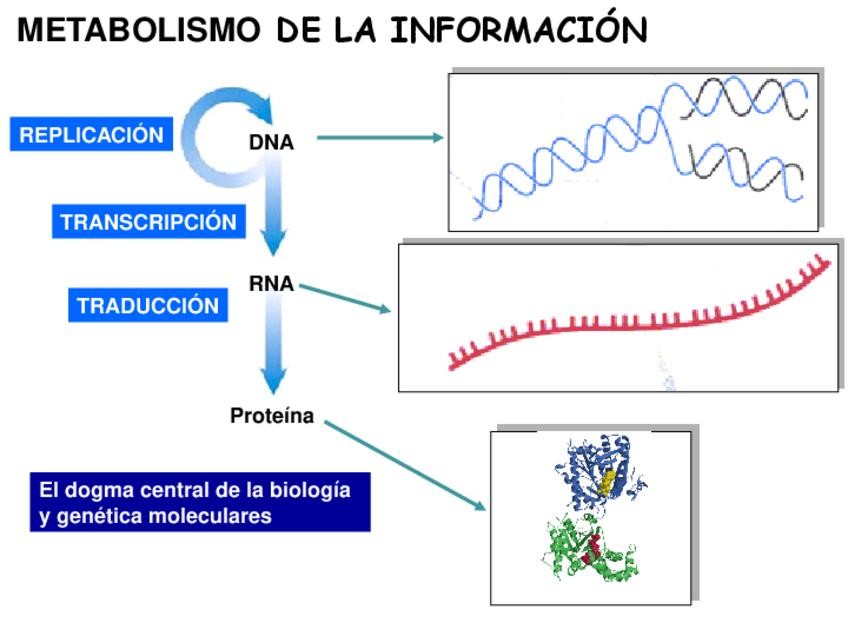 METABOLISMO DE LA INFORMACIÓN

REPLICACIÓN

DNA

TRANSCRIPCIÓN

RNA

TRADUCCIÓN

Proteína

El dogma central de la biología y genética moleculares